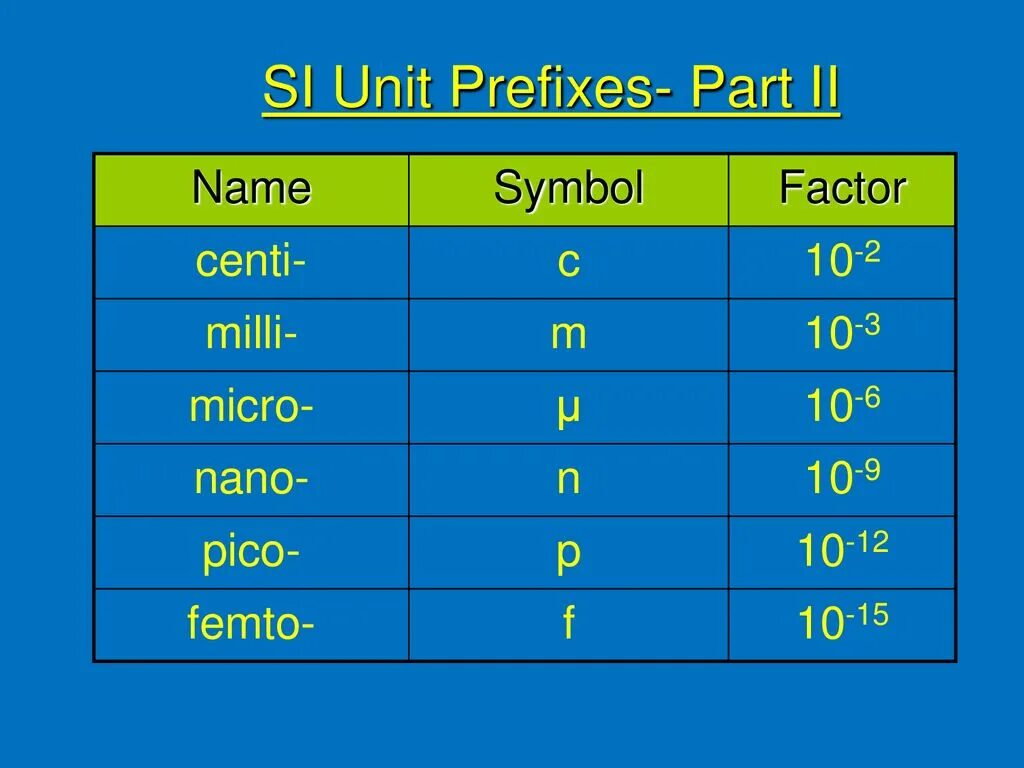 SI Unit Prefixes- Part II

| Name | Symbol | Factor |
|---|---|---|
| centi- | c | $10^{-2}$ |
| milli- | m | $10^{-3}$ |
| micro- | µ | $10^{-6}$ |
| nano- | n | $10^{-9}$ |
| pico- | p | $10^{-12}$ |
| femto- | f | $10^{-15}$ |